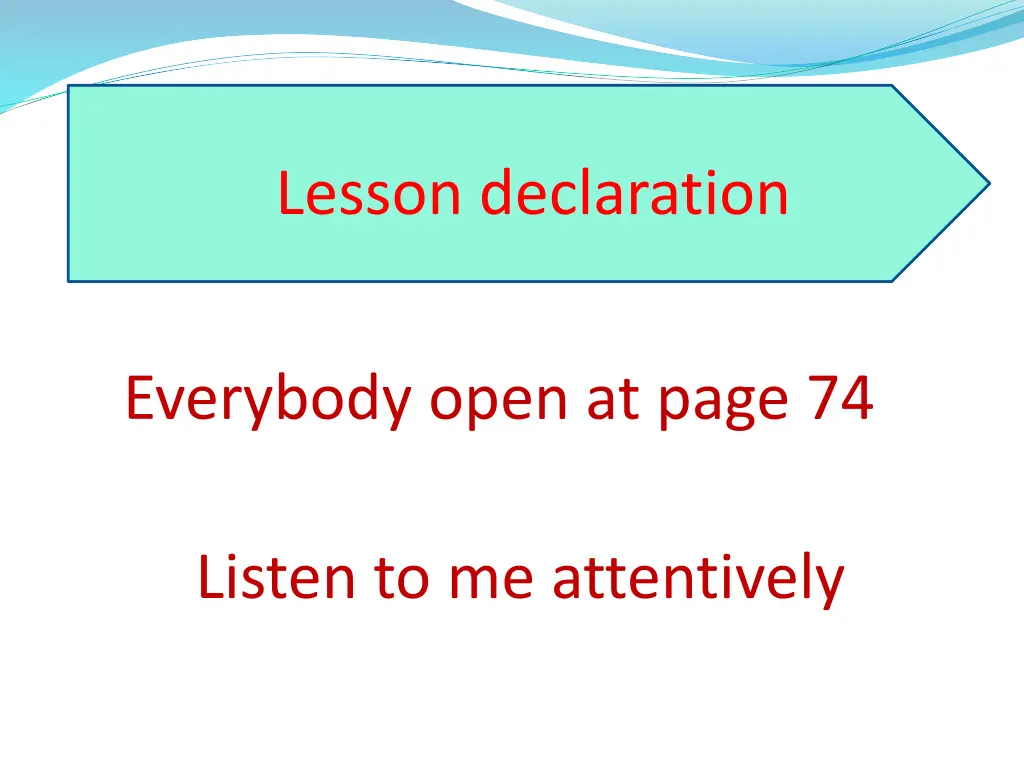 Lesson declaration

Everybody open at page 74

Listen to me attentively